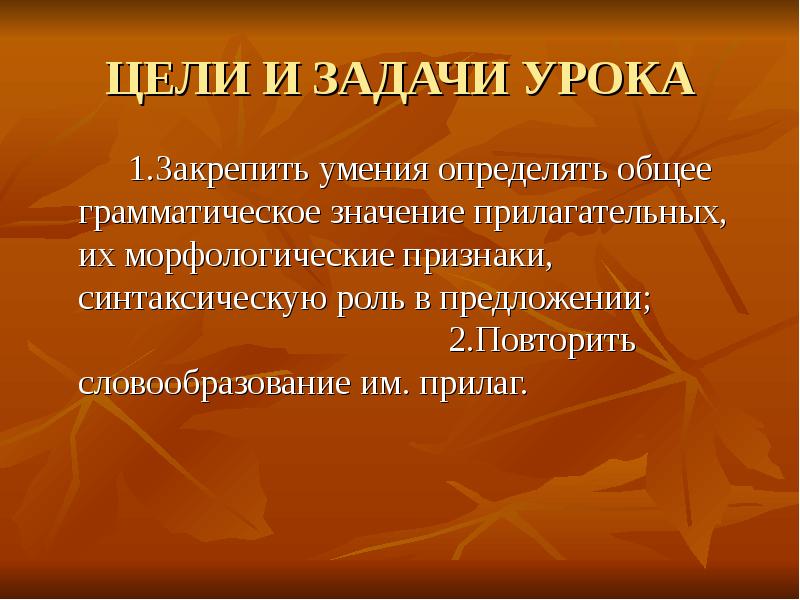 ЦЕЛИ И ЗАДАЧИ УРОКА

1.Закрепить умения определять общее грамматическое значение прилагательных, их морфологические признаки, синтаксическую роль в предложении;

2.Повторить словообразование им. прилаг.